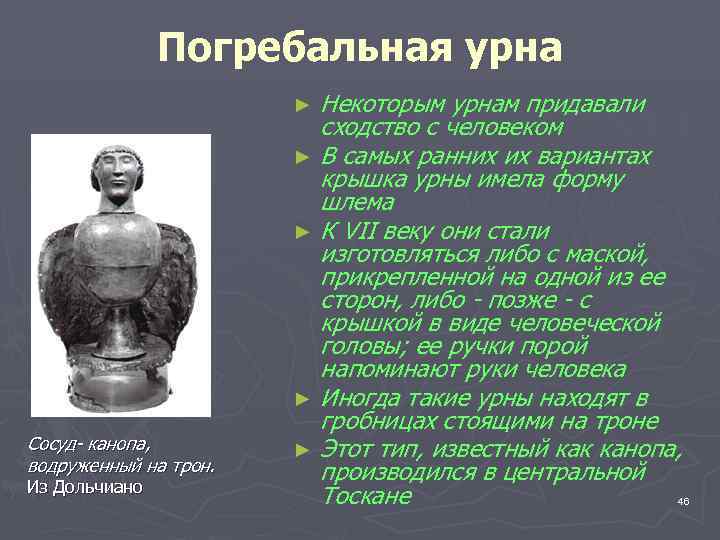 Погребальная урна

► Некоторым урнам придавали сходство с человеком

► В самых ранних их вариантах крышка урны имела форму шлема

► К VII веку они стали изготовляться либо с маской, прикрепленной на одной из ее сторон, либо - позже - с крышкой в виде человеческой головы; ее ручки порой напоминают руки человека

► Иногда такие урны находят в гробницах стоящими на троне

► Этот тип, известный как канопа, производился в центральной Тоскане

Сосуд- канопа, водруженный на трон. Из Дольчиано

46